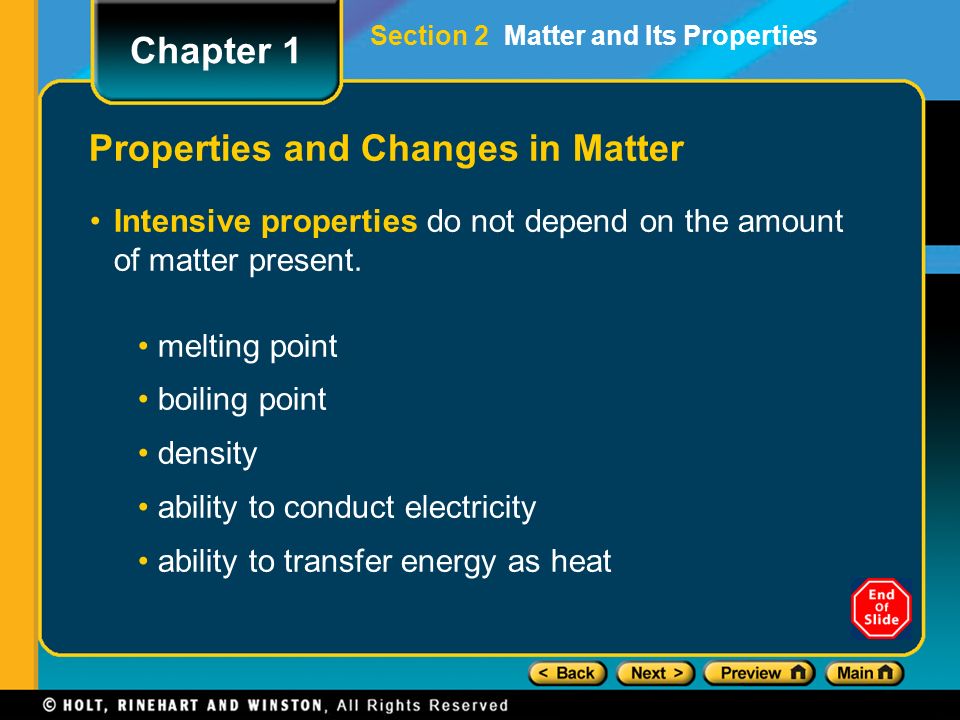 Chapter 1

Section 2 Matter and Its Properties

Properties and Changes in Matter

• Intensive properties do not depend on the amount of matter present.

• melting point
• boiling point
• density
• ability to conduct electricity
• ability to transfer energy as heat

End Of Slide

< Back Next > Preview Main

© HOLT, RINEHART AND WINSTON, All Rights Reserved